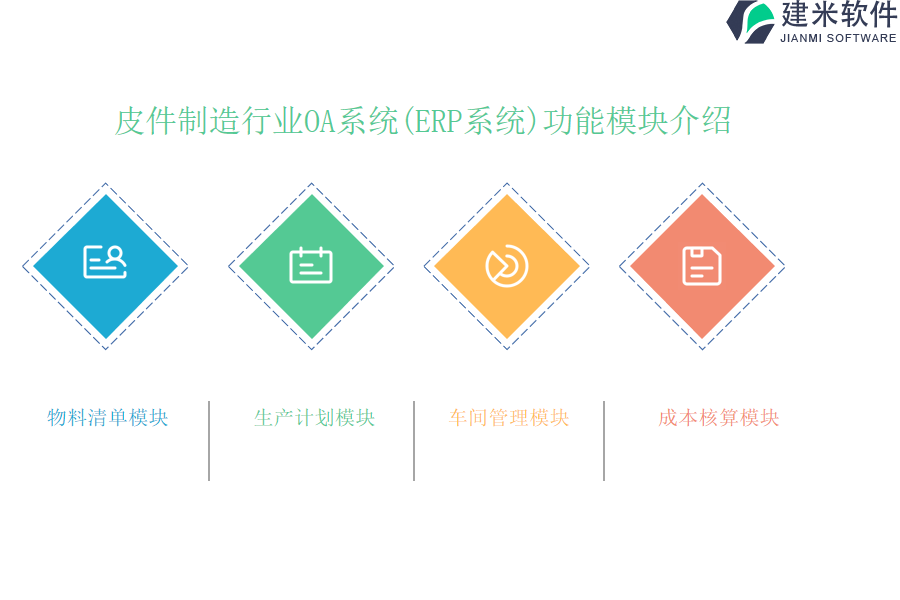 建米软件
JIANMI SOFTWARE

皮件制造行业OA系统(ERP系统)功能模块介绍

物料清单模块

生产计划模块

车间管理模块

成本核算模块